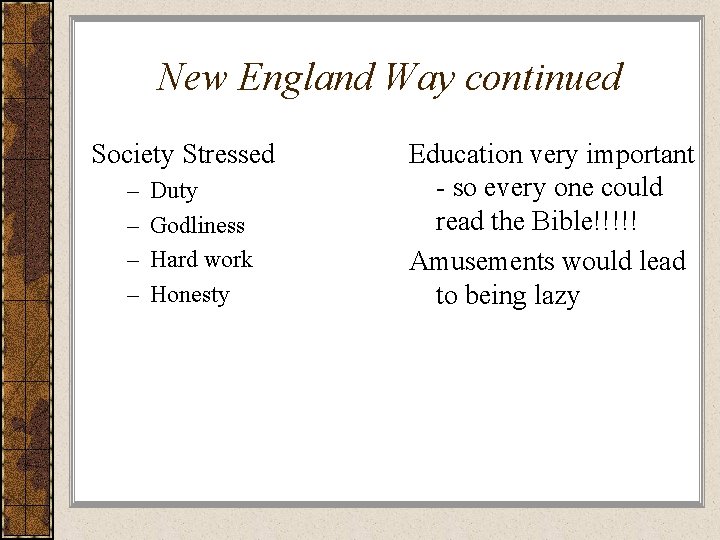 New England Way continued

Society Stressed
– Duty
– Godliness
– Hard work
– Honesty

Education very important - so every one could read the Bible!!!!!

Amusements would lead to being lazy